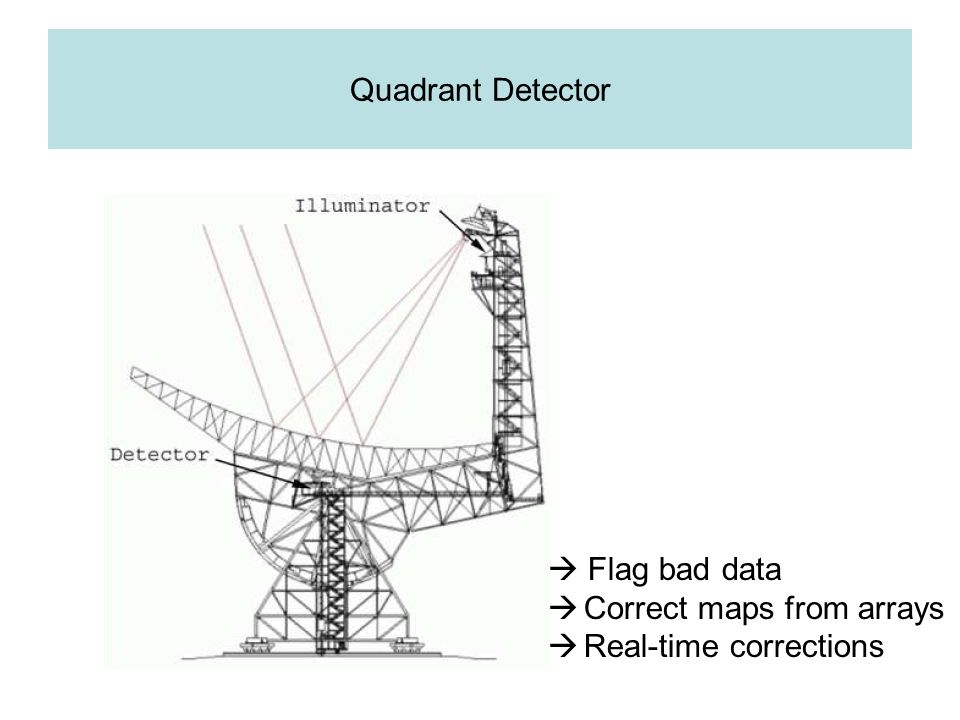 Quadrant Detector

Illuminator

Detector

→ Flag bad data
→ Correct maps from arrays
→ Real-time corrections